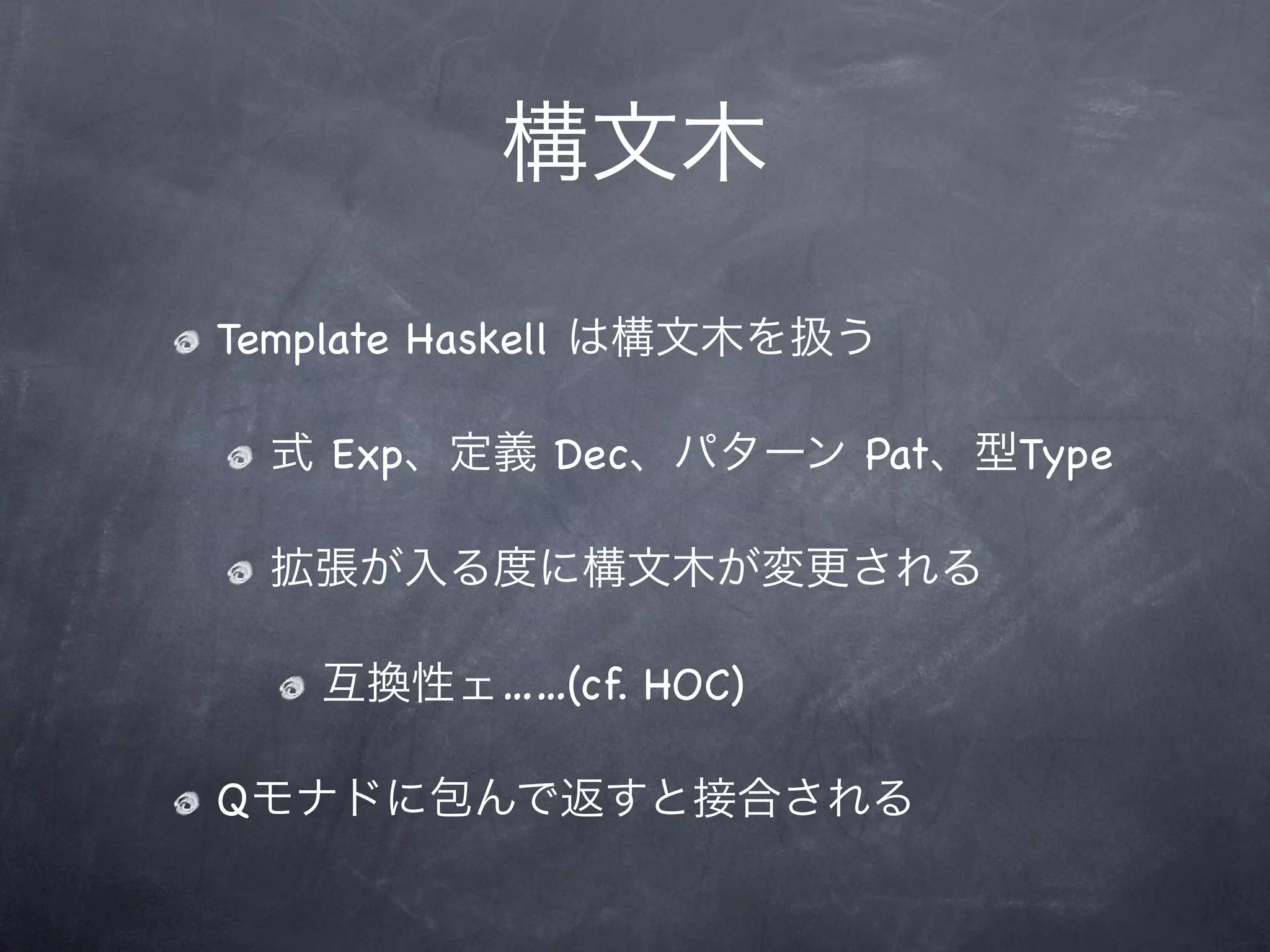 構文木

Template Haskell は構文木を扱う

式 Exp、定義 Dec、パターン Pat、型Type

拡張が入る度に構文木が変更される

互換性ェ……(cf. HOC)

Qモナドに包んで返すと接合される